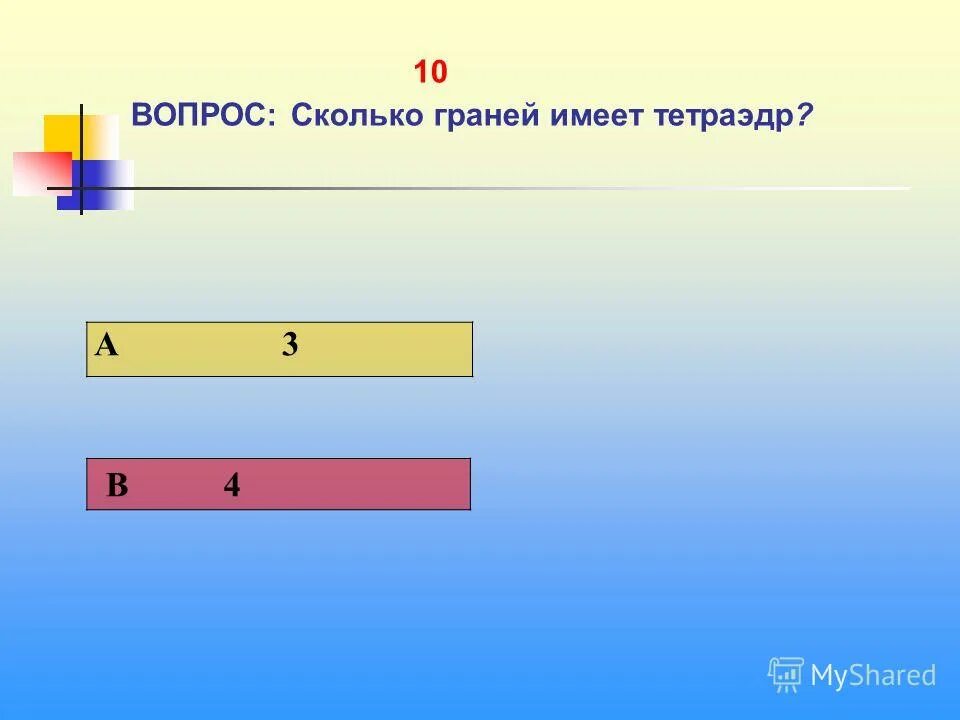 10

ВОПРОС: Сколько граней имеет тетраэдр?

А 3

В 4

MyShared